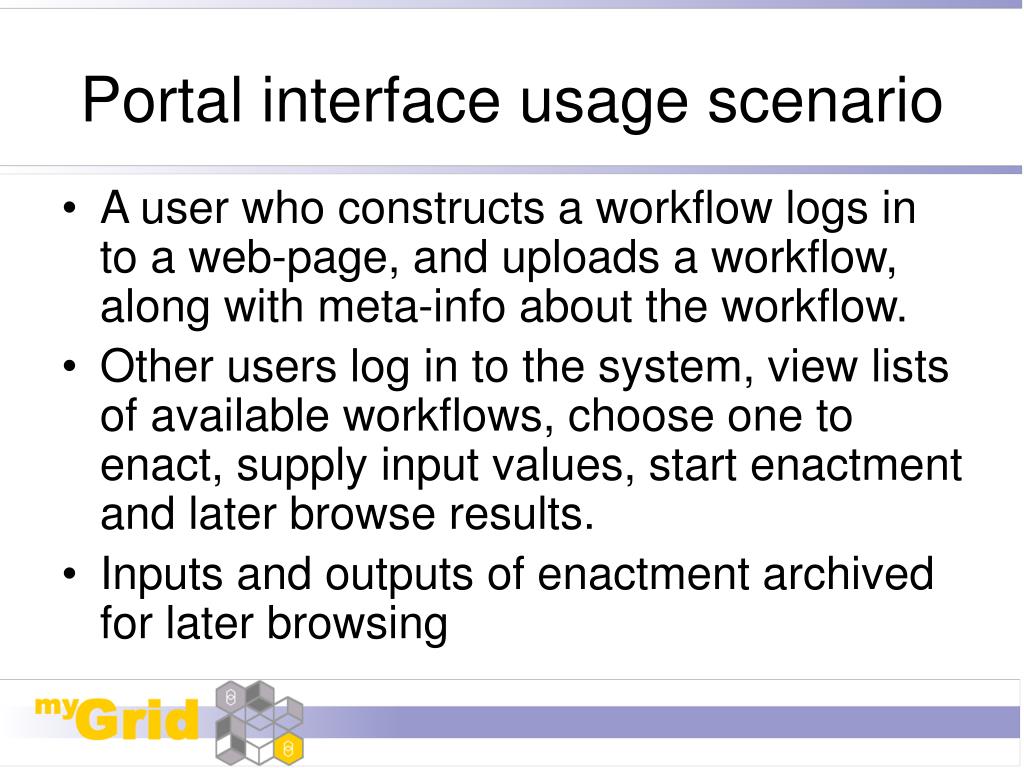 Portal interface usage scenario

• A user who constructs a workflow logs in to a web-page, and uploads a workflow, along with meta-info about the workflow.
• Other users log in to the system, view lists of available workflows, choose one to enact, supply input values, start enactment and later browse results.
• Inputs and outputs of enactment archived for later browsing

myGrid